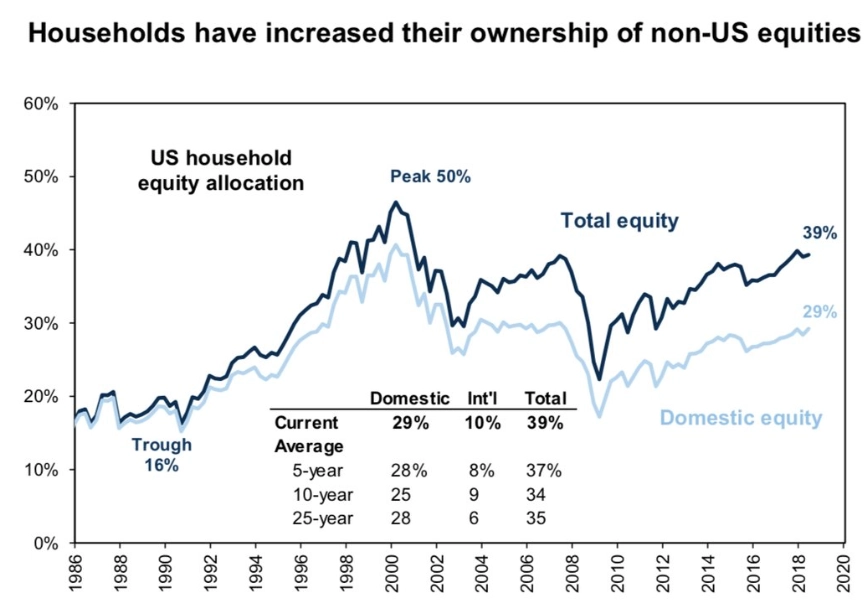 Households have increased their ownership of non-US equities

60%
50%
40%
30%
20%
10%
0%

US household equity allocation

Peak 50%

Total equity

39%

29%

Domestic equity

Trough 16%

| | Domestic | Int'l | Total |
|---|---|---|---|
| Current | 29% | 10% | 39% |
| Average | | | |
| 5-year | 28% | 8% | 37% |
| 10-year | 25 | 9 | 34 |
| 25-year | 28 | 6 | 35 |

1986 1988 1990 1992 1994 1996 1998 2000 2002 2004 2006 2008 2010 2012 2014 2016 2018 2020